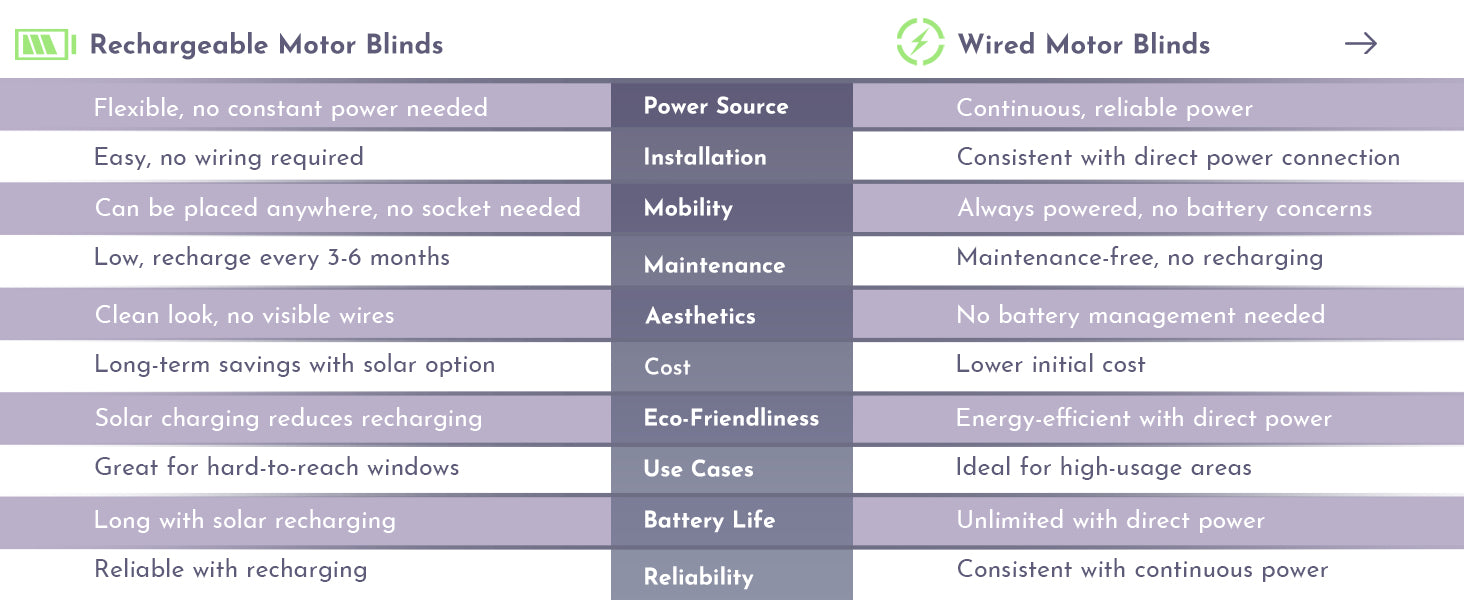 | Rechargeable Motor Blinds | | Wired Motor Blinds → |
|---|---|---|
| Flexible, no constant power needed | Power Source | Continuous, reliable power |
| Easy, no wiring required | Installation | Consistent with direct power connection |
| Can be placed anywhere, no socket needed | Mobility | Always powered, no battery concerns |
| Low, recharge every 3-6 months | Maintenance | Maintenance-free, no recharging |
| Clean look, no visible wires | Aesthetics | No battery management needed |
| Long-term savings with solar option | Cost | Lower initial cost |
| Solar charging reduces recharging | Eco-Friendliness | Energy-efficient with direct power |
| Great for hard-to-reach windows | Use Cases | Ideal for high-usage areas |
| Long with solar recharging | Battery Life | Unlimited with direct power |
| Reliable with recharging | Reliability | Consistent with continuous power |